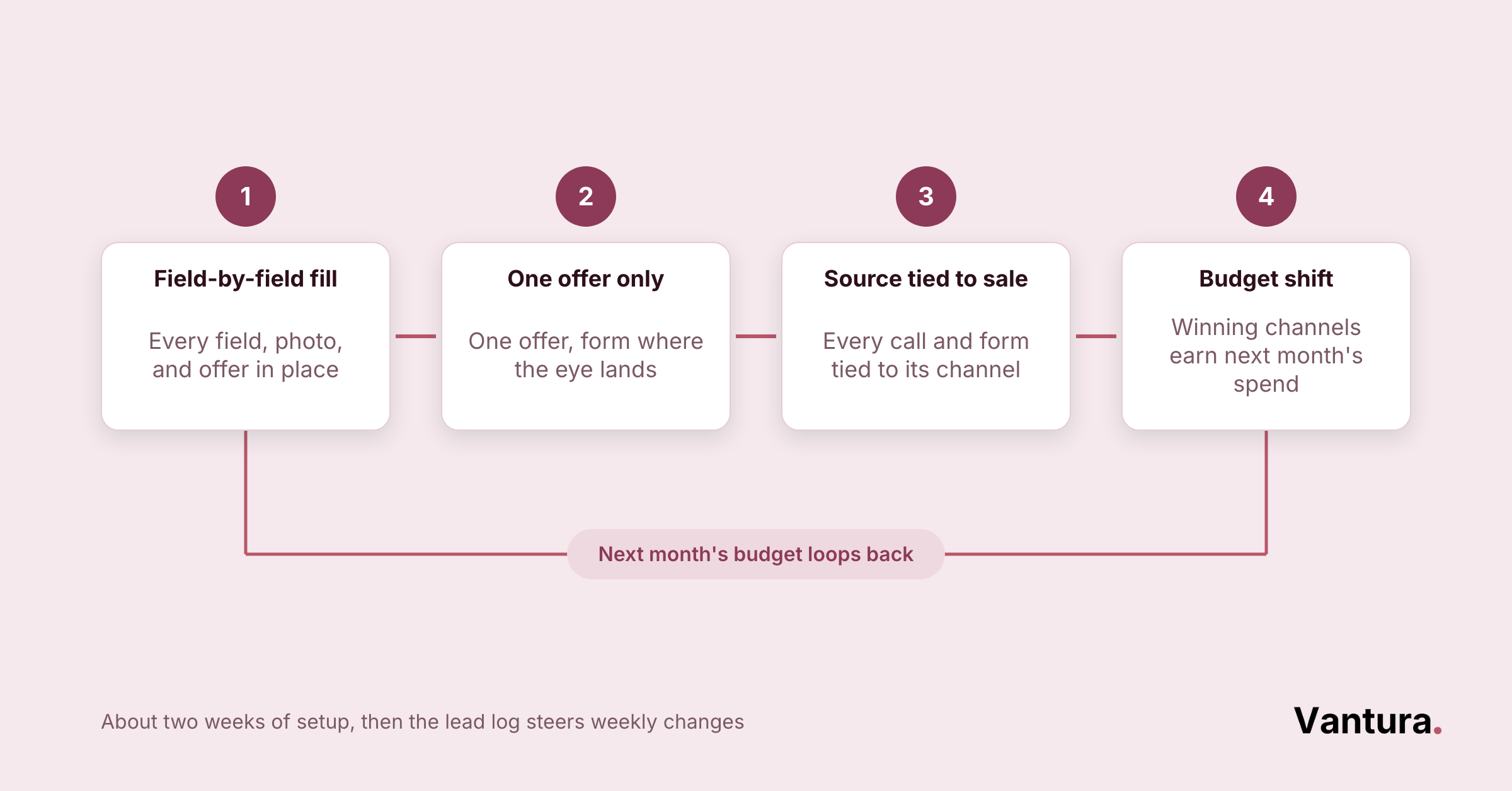 1

Field-by-field fill

Every field, photo, and offer in place

2

One offer only

One offer, form where the eye lands

3

Source tied to sale

Every call and form tied to its channel

4

Budget shift

Winning channels earn next month's spend

Next month's budget loops back

About two weeks of setup, then the lead log steers weekly changes

Vantura.